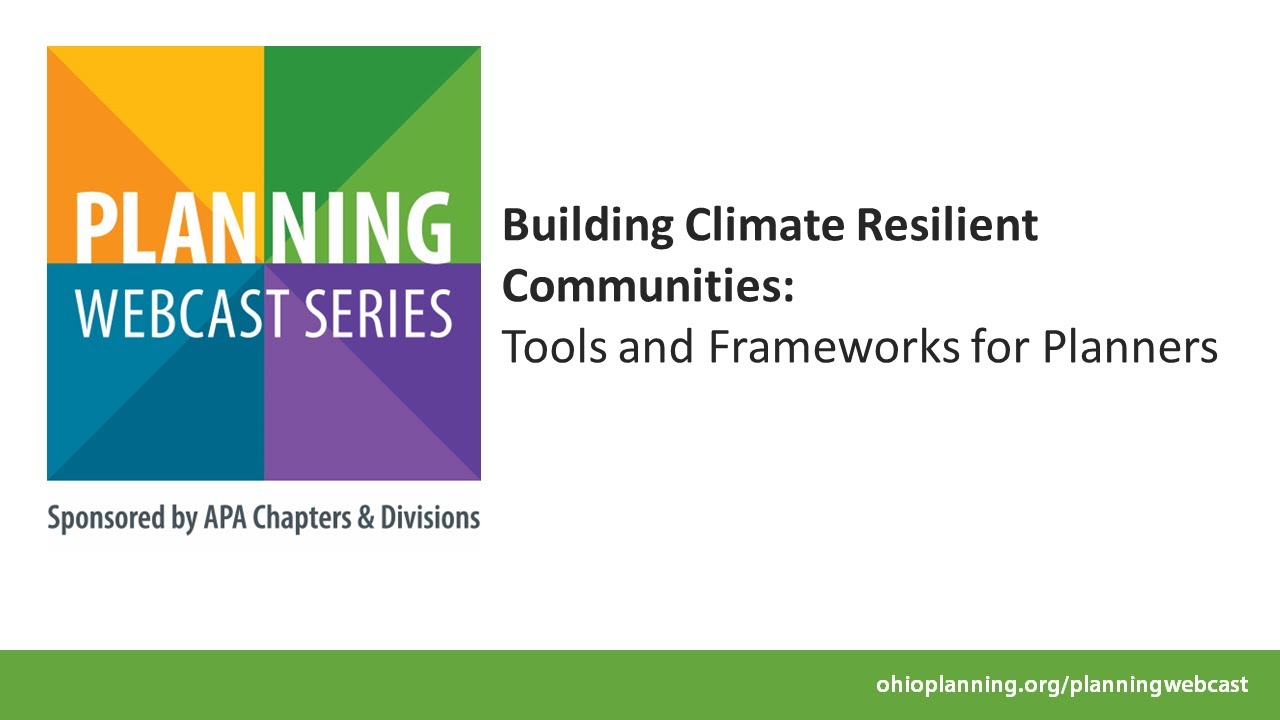 PLANNING
WEBCAST SERIES

Sponsored by APA Chapters & Divisions

Building Climate Resilient Communities:
Tools and Frameworks for Planners

ohioplanning.org/planningwebcast